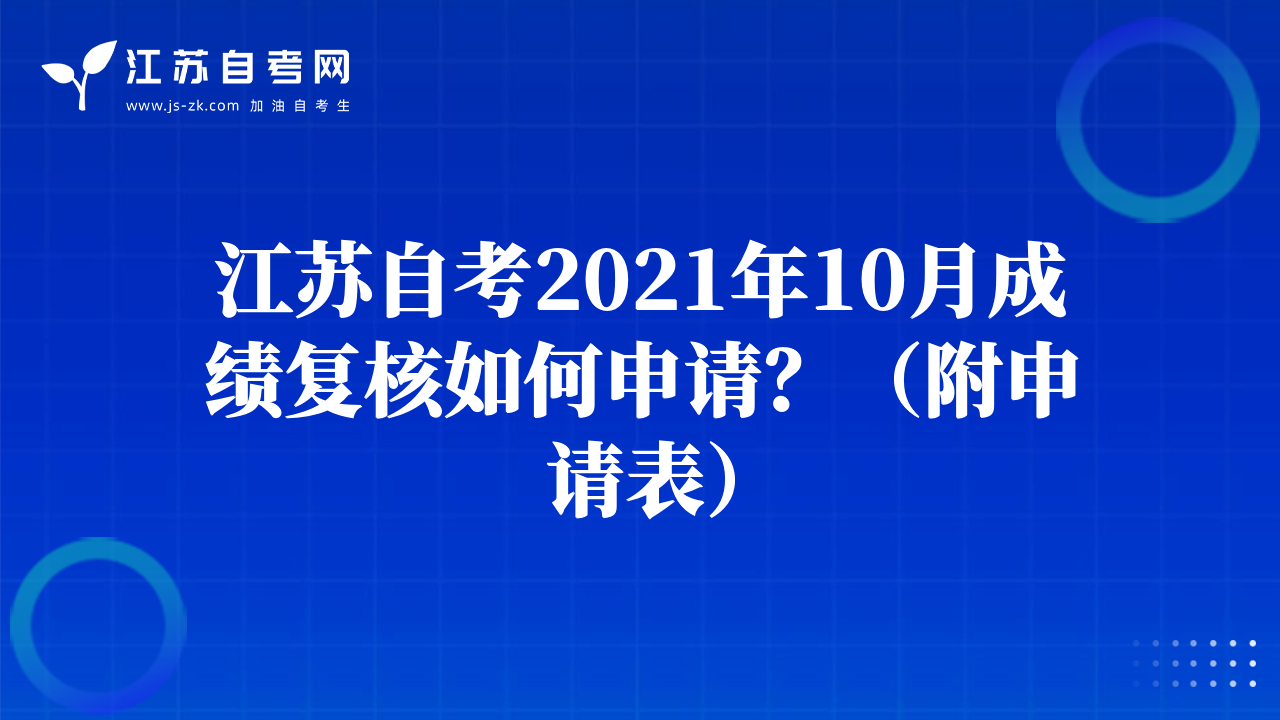 江苏自考网
www.js-zk.com 加油自考生

江苏自考2021年10月成绩复核如何申请？（附申请表）